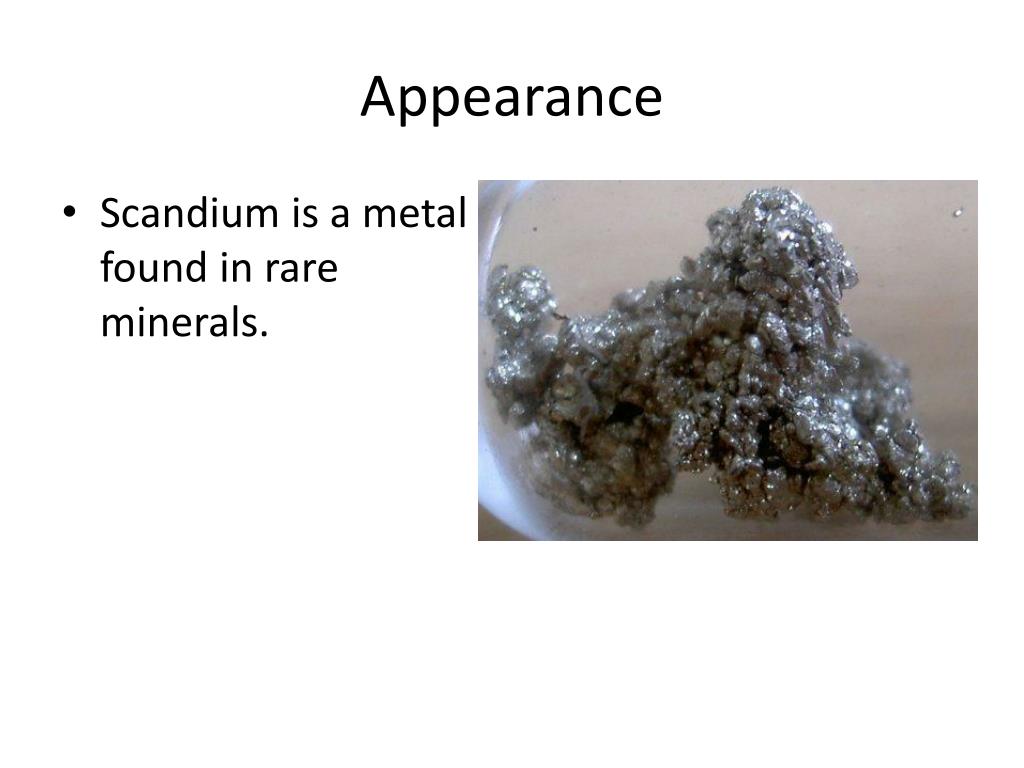 Appearance

• Scandium is a metal found in rare minerals.